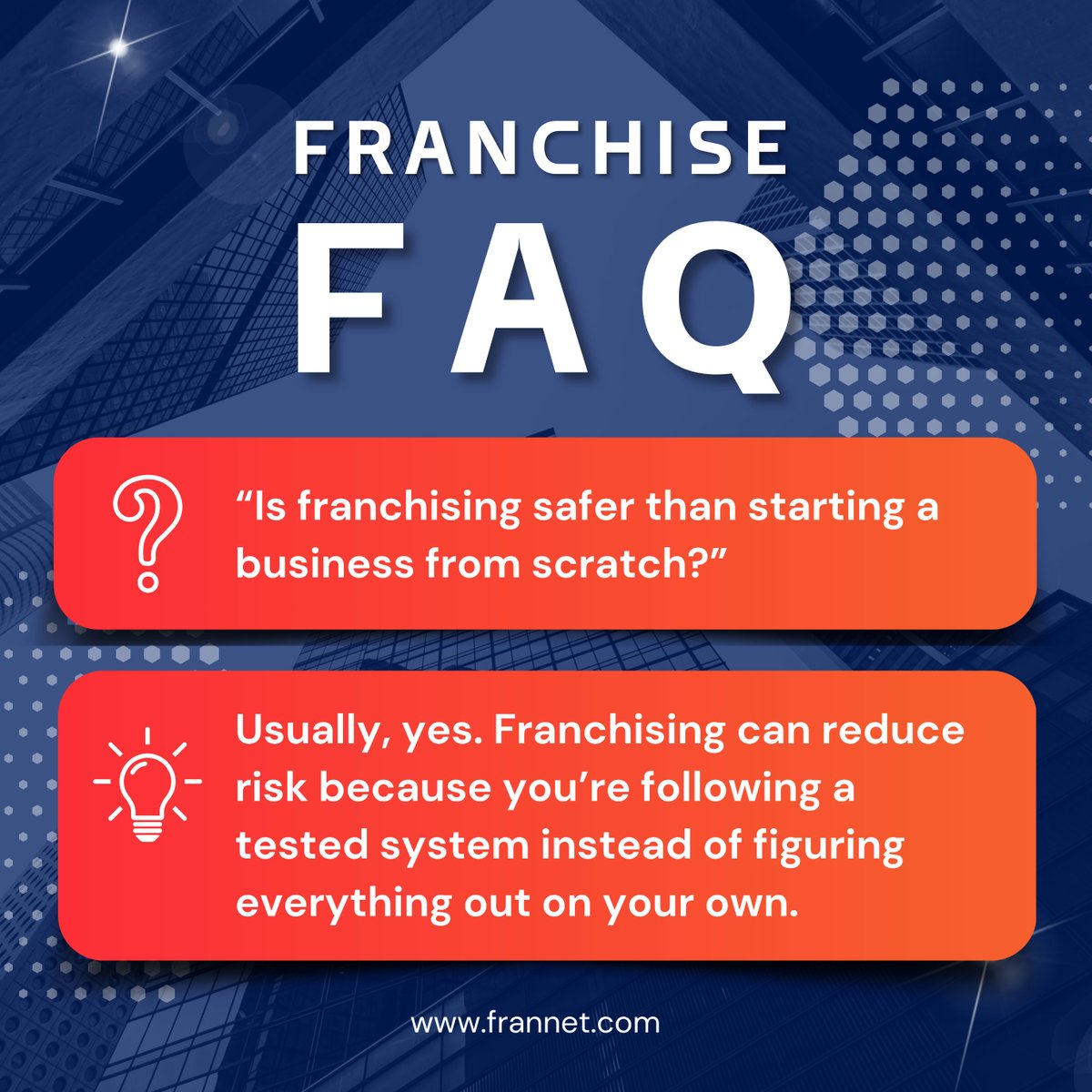 FRANCHISE
FAQ

“Is franchising safer than starting a business from scratch?”

Usually, yes. Franchising can reduce risk because you’re following a tested system instead of figuring everything out on your own.

www.frannet.com